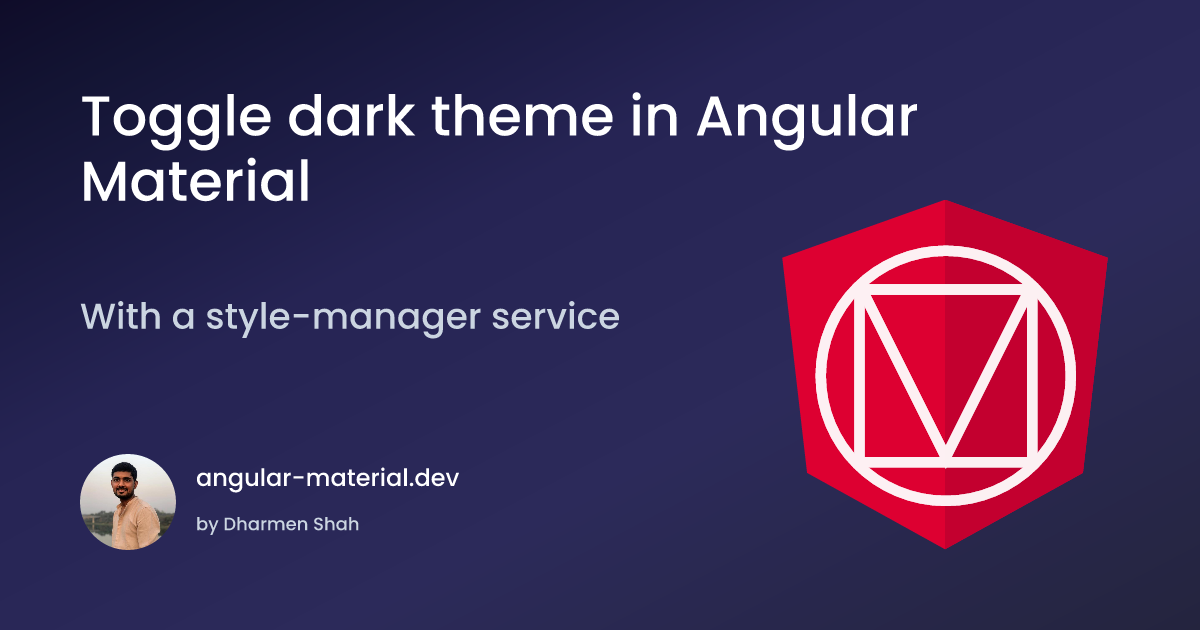 Toggle dark theme in Angular Material

With a style-manager service

angular-material.dev

by Dharmen Shah